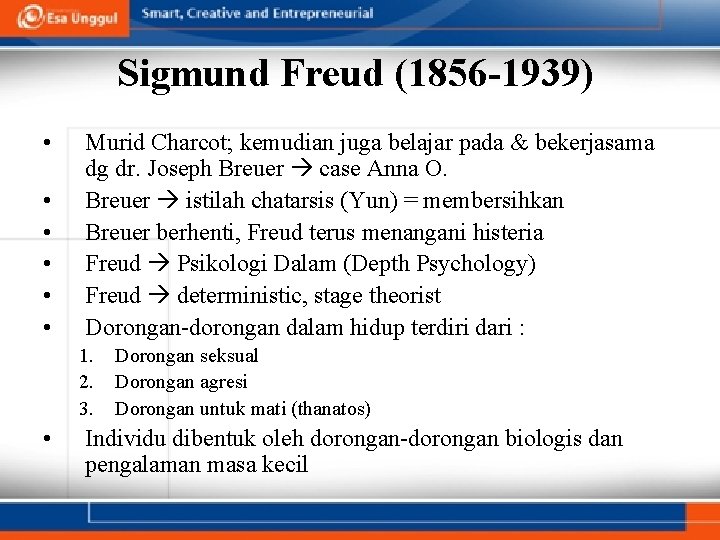 Esa Unggul Smart, Creative and Entrepreneurial

Sigmund Freud (1856-1939)

• Murid Charcot; kemudian juga belajar pada & bekerjasama dg dr. Joseph Breuer → case Anna O.
• Breuer → istilah chatarsis (Yun) = membersihkan
• Breuer berhenti, Freud terus menangani histeria
• Freud → Psikologi Dalam (Depth Psychology)
• Freud → deterministic, stage theorist
• Dorongan-dorongan dalam hidup terdiri dari :
1. Dorongan seksual
2. Dorongan agresi
3. Dorongan untuk mati (thanatos)
• Individu dibentuk oleh dorongan-dorongan biologis dan pengalaman masa kecil